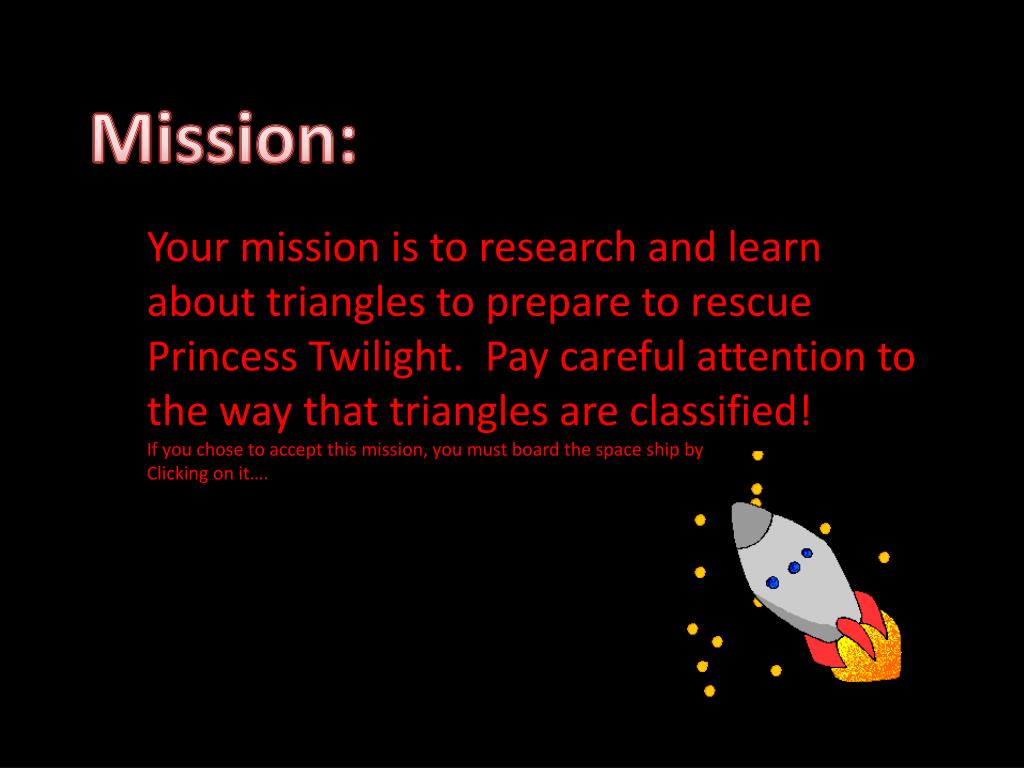 Mission:

Your mission is to research and learn about triangles to prepare to rescue Princess Twilight.  Pay careful attention to the way that triangles are classified!

If you chose to accept this mission, you must board the space ship by Clicking on it….